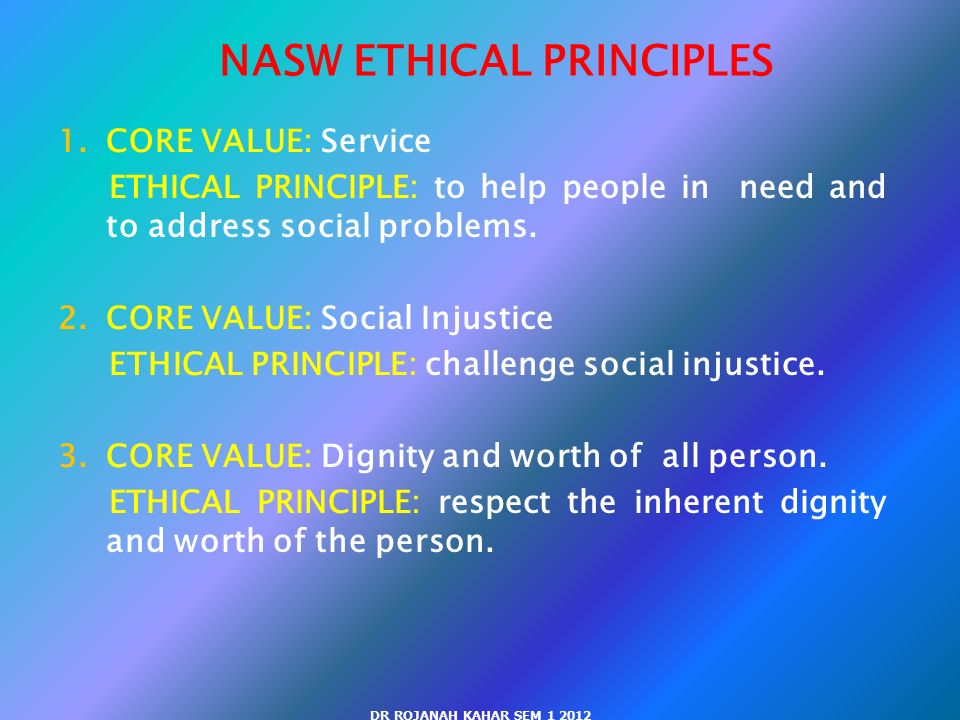 NASW ETHICAL PRINCIPLES

1. CORE VALUE: Service

ETHICAL PRINCIPLE: to help people in need and to address social problems.

2. CORE VALUE: Social Injustice

ETHICAL PRINCIPLE: challenge social injustice.

3. CORE VALUE: Dignity and worth of all person.

ETHICAL PRINCIPLE: respect the inherent dignity and worth of the person.

DR ROJANAH KAHAR SEM 1 2012